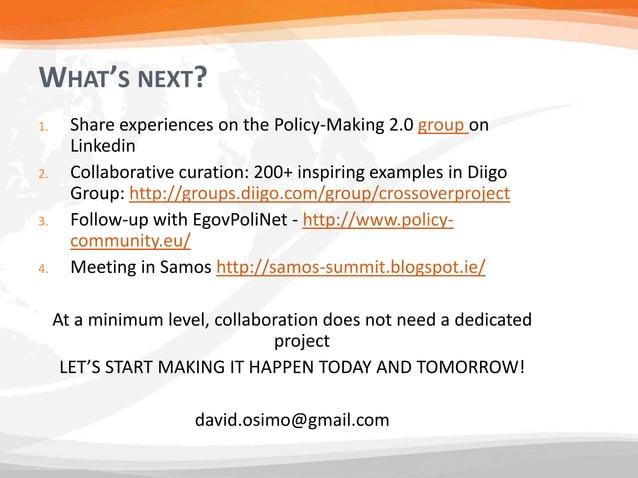 WHAT'S NEXT?

1. Share experiences on the Policy-Making 2.0 group on Linkedin
2. Collaborative curation: 200+ inspiring examples in Diigo Group: http://groups.diigo.com/group/crossoverproject
3. Follow-up with EgovPoliNet - http://www.policy-community.eu/
4. Meeting in Samos http://samos-summit.blogspot.ie/

At a minimum level, collaboration does not need a dedicated project

LET'S START MAKING IT HAPPEN TODAY AND TOMORROW!

david.osimo@gmail.com